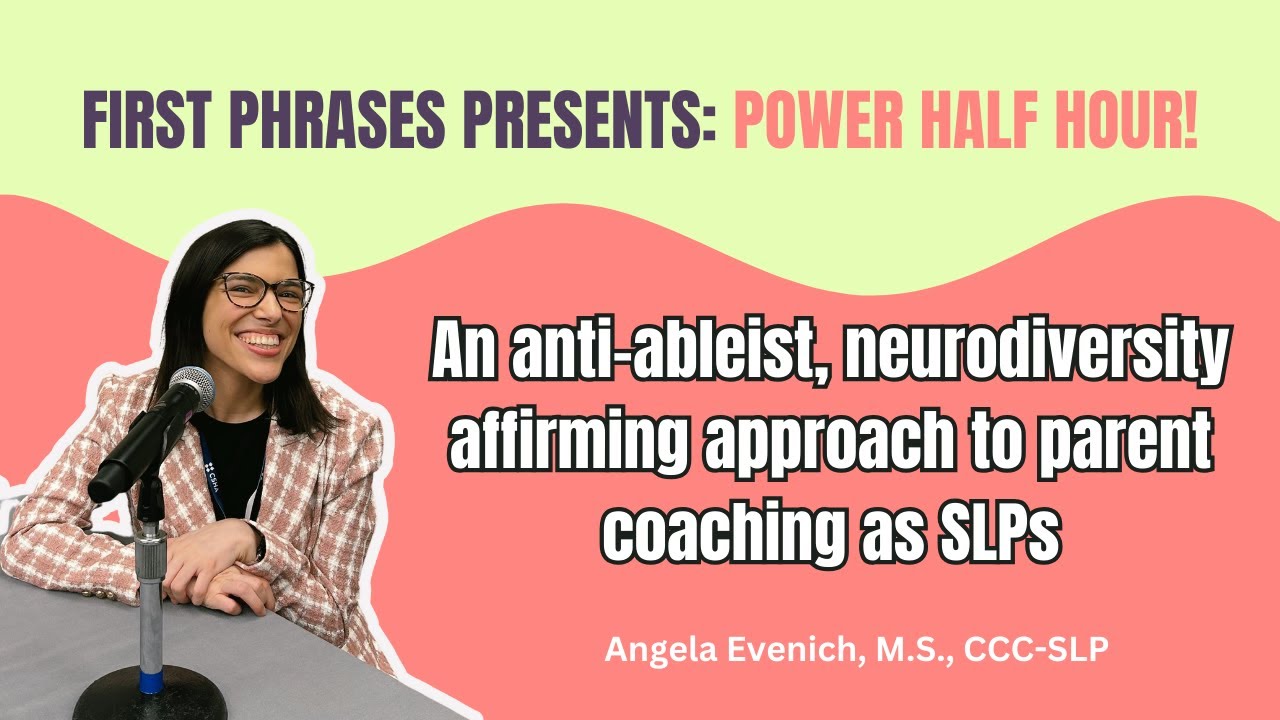 FIRST PHRASES PRESENTS: POWER HALF HOUR!

An anti-ableist, neurodiversity affirming approach to parent coaching as SLPs

Angela Evenich, M.S., CCC-SLP